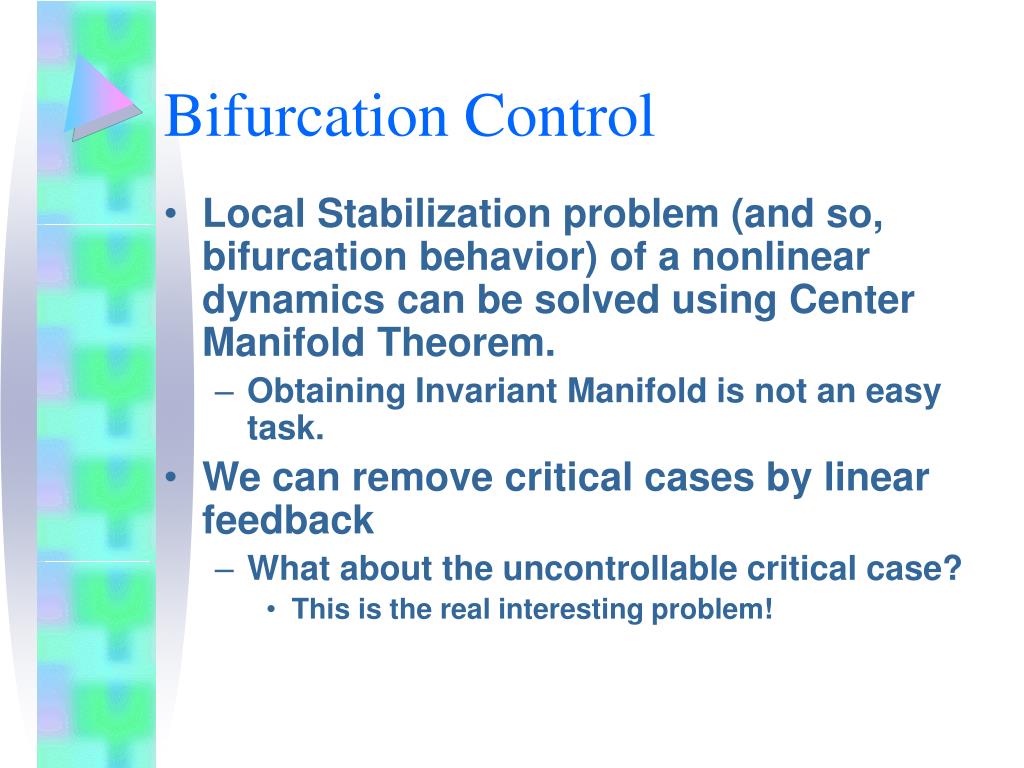 Bifurcation Control

• Local Stabilization problem (and so, bifurcation behavior) of a nonlinear dynamics can be solved using Center Manifold Theorem.
– Obtaining Invariant Manifold is not an easy task.

• We can remove critical cases by linear feedback
– What about the uncontrollable critical case?
• This is the real interesting problem!